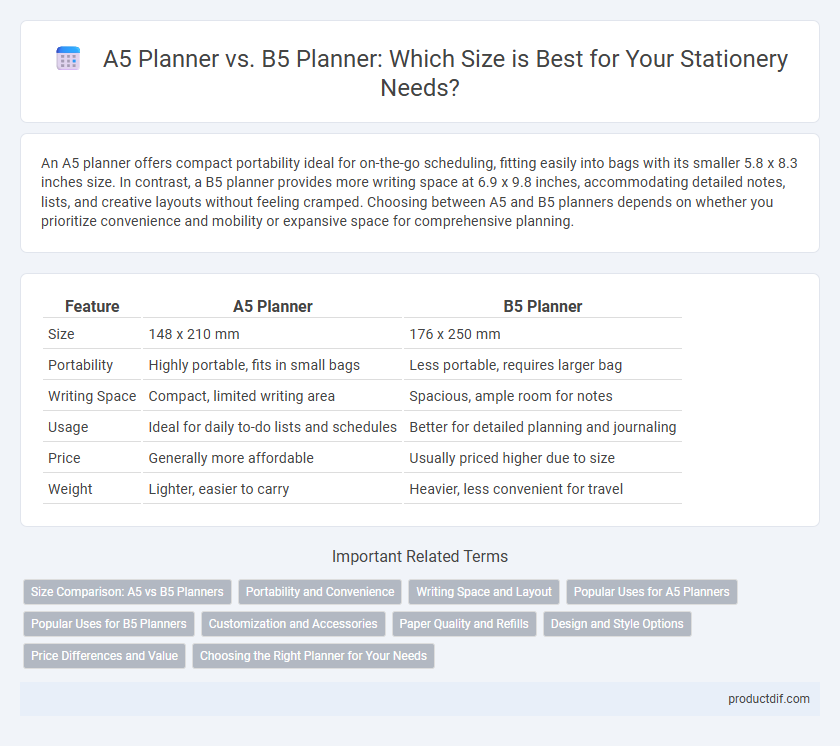 A5 Planner vs. B5 Planner: Which Size is Best for Your Stationery Needs?

An A5 planner offers compact portability ideal for on-the-go scheduling, fitting easily into bags with its smaller 5.8 x 8.3 inches size. In contrast, a B5 planner provides more writing space at 6.9 x 9.8 inches, accommodating detailed notes, lists, and creative layouts without feeling cramped. Choosing between A5 and B5 planners depends on whether you prioritize convenience and mobility or expansive space for comprehensive planning.

| Feature | A5 Planner | B5 Planner |
|---|---|---|
| Size | 148 x 210 mm | 176 x 250 mm |
| Portability | Highly portable, fits in small bags | Less portable, requires larger bag |
| Writing Space | Compact, limited writing area | Spacious, ample room for notes |
| Usage | Ideal for daily to-do lists and schedules | Better for detailed planning and journaling |
| Price | Generally more affordable | Usually priced higher due to size |
| Weight | Lighter, easier to carry | Heavier, less convenient for travel |

Important Related Terms

Size Comparison: A5 vs B5 Planners
Portability and Convenience
Writing Space and Layout
Popular Uses for A5 Planners
Popular Uses for B5 Planners
Customization and Accessories
Paper Quality and Refills
Design and Style Options
Price Differences and Value
Choosing the Right Planner for Your Needs

productdif.com